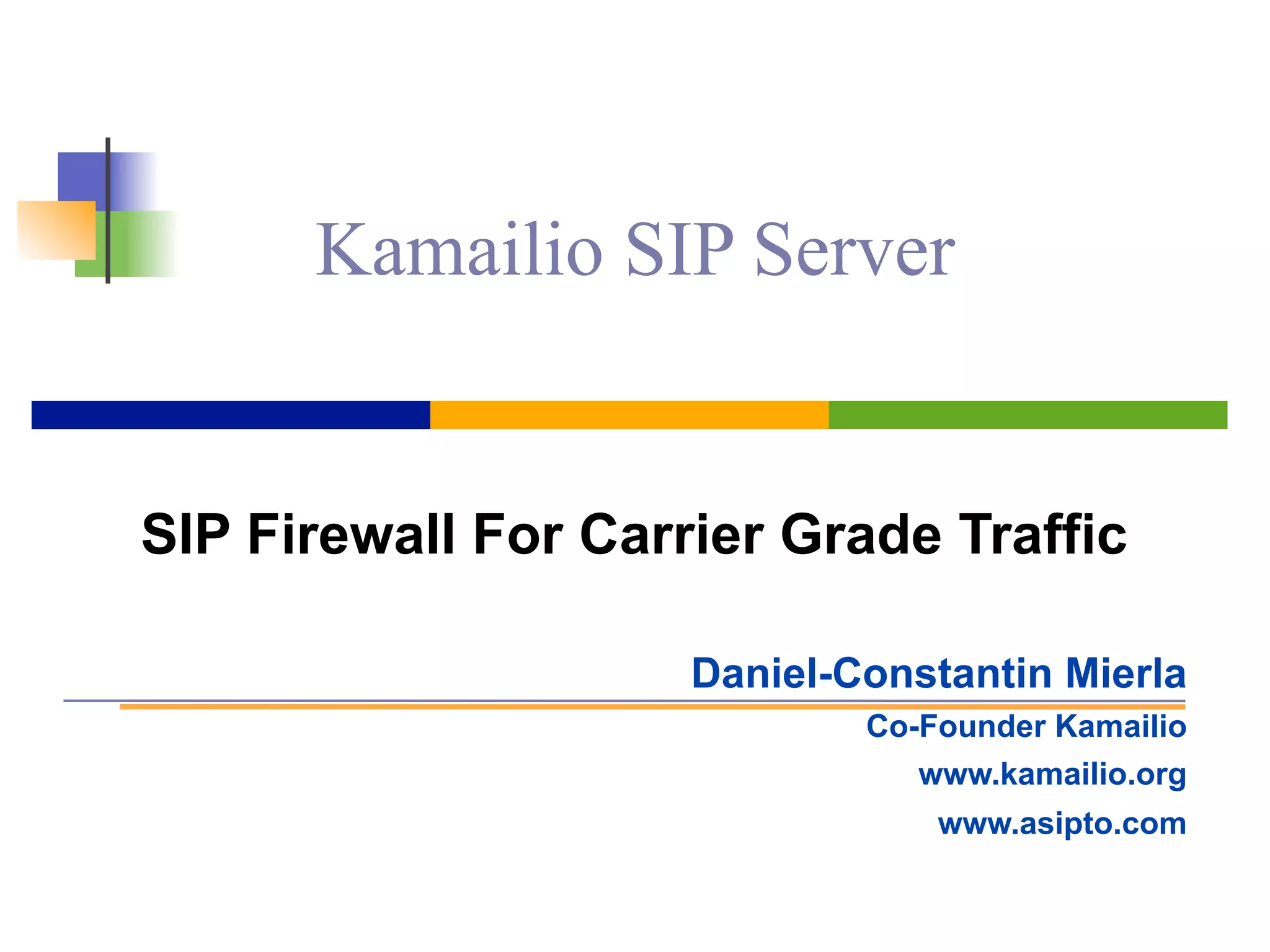 Kamailio SIP Server

SIP Firewall For Carrier Grade Traffic

Daniel-Constantin Mierla

Co-Founder Kamailio

www.kamailio.org

www.asipto.com